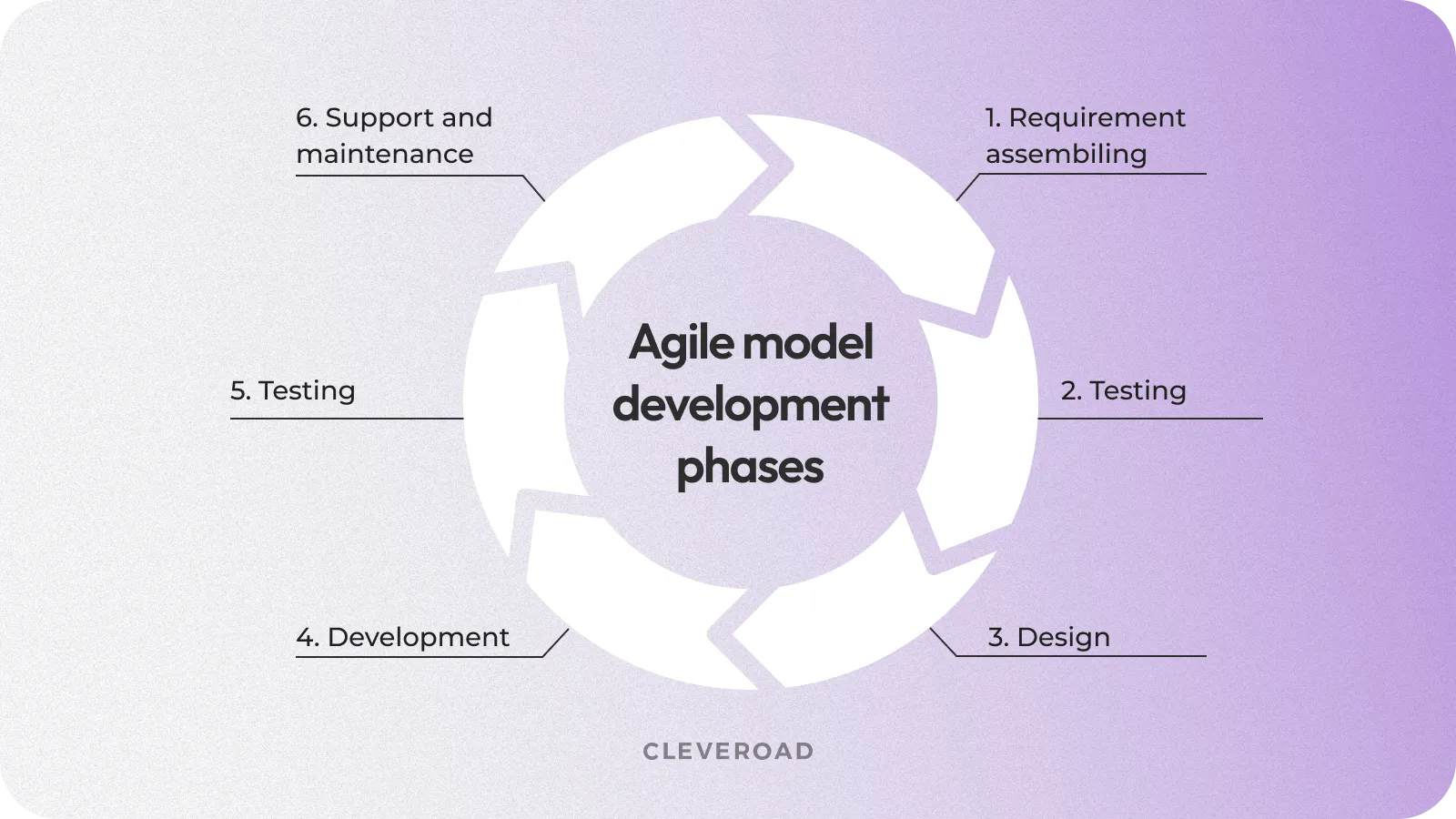 Agile model development phases

1. Requirement assembiling

2. Testing

3. Design

4. Development

5. Testing

6. Support and maintenance

CLEVEROAD